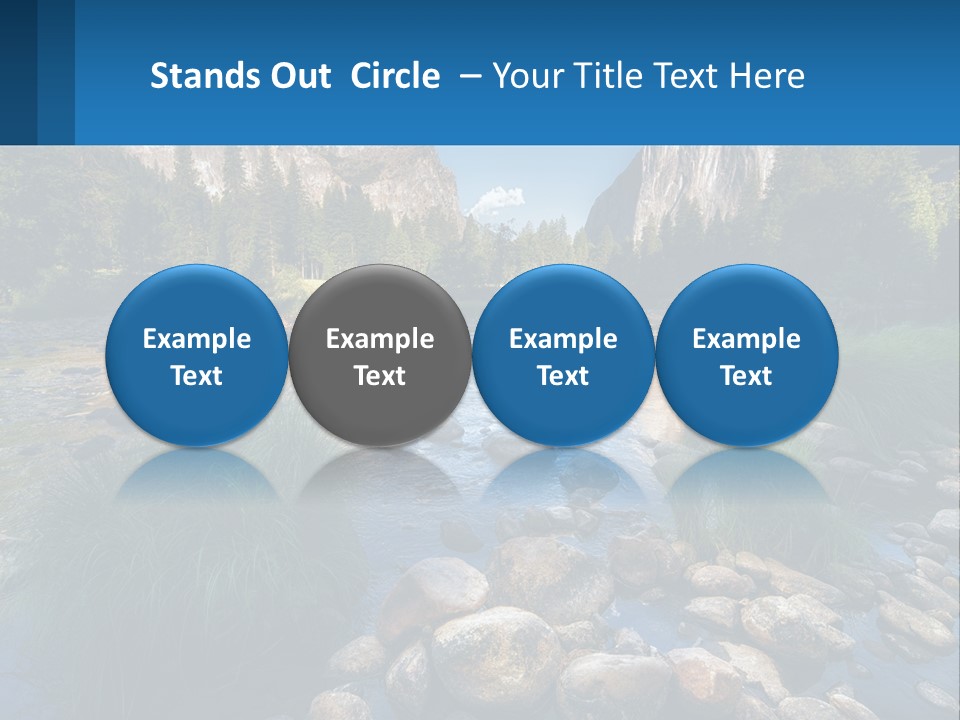 Stands Out Circle – Your Title Text Here

Example Text

Example Text

Example Text

Example Text